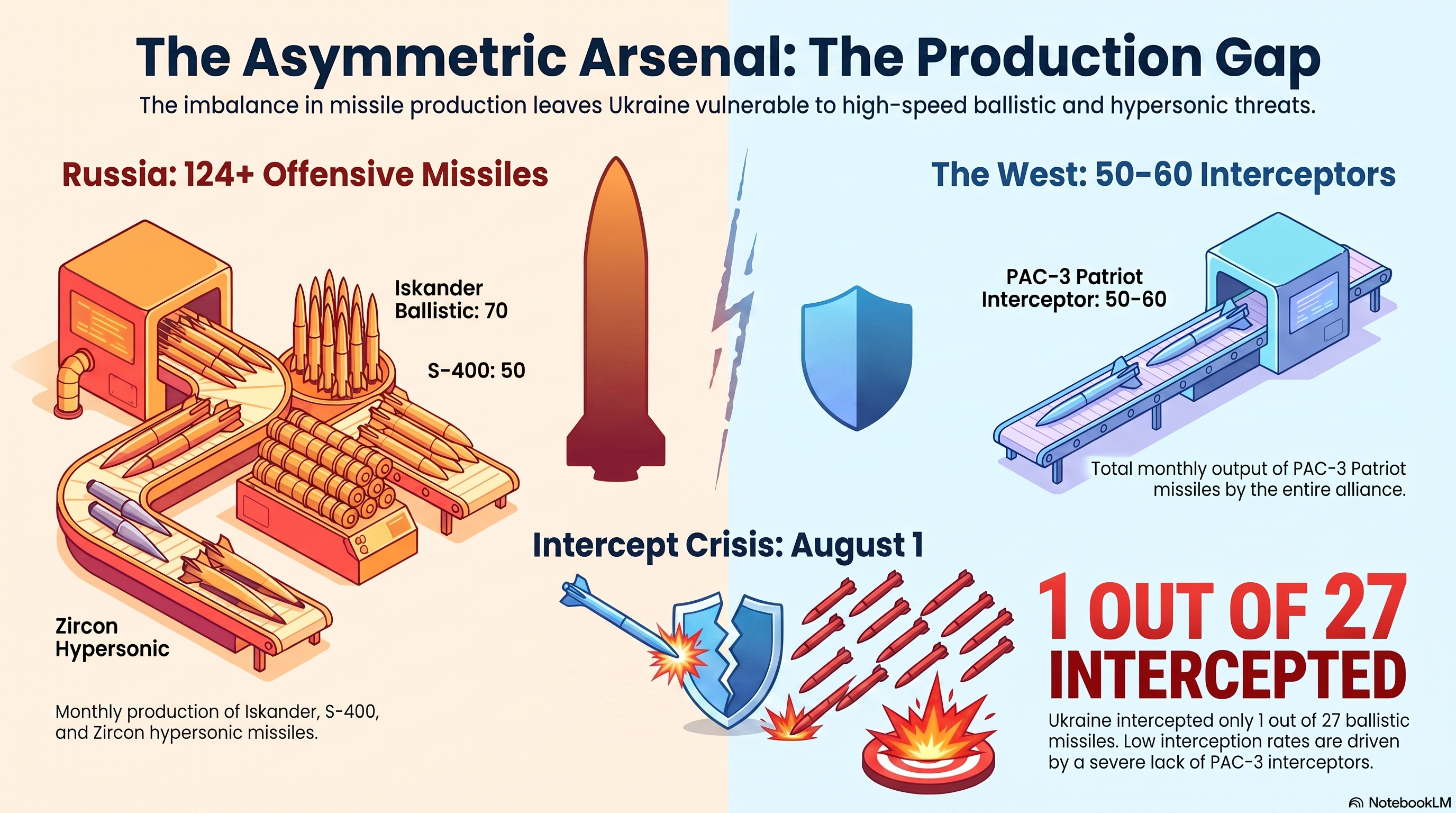 The Asymmetric Arsenal: The Production Gap

The imbalance in missile production leaves Ukraine vulnerable to high-speed ballistic and hypersonic threats.

Russia: 124+ Offensive Missiles

Iskander Ballistic: 70

S-400: 50

Zircon Hypersonic

Monthly production of Iskander, S-400, and Zircon hypersonic missiles.

The West: 50-60 Interceptors

PAC-3 Patriot Interceptor: 50-60

Total monthly output of PAC-3 Patriot missiles by the entire alliance.

Intercept Crisis: August 1

1 OUT OF 27 INTERCEPTED

Ukraine intercepted only 1 out of 27 ballistic missiles. Low interception rates are driven by a severe lack of PAC-3 interceptors.

NotebookLM